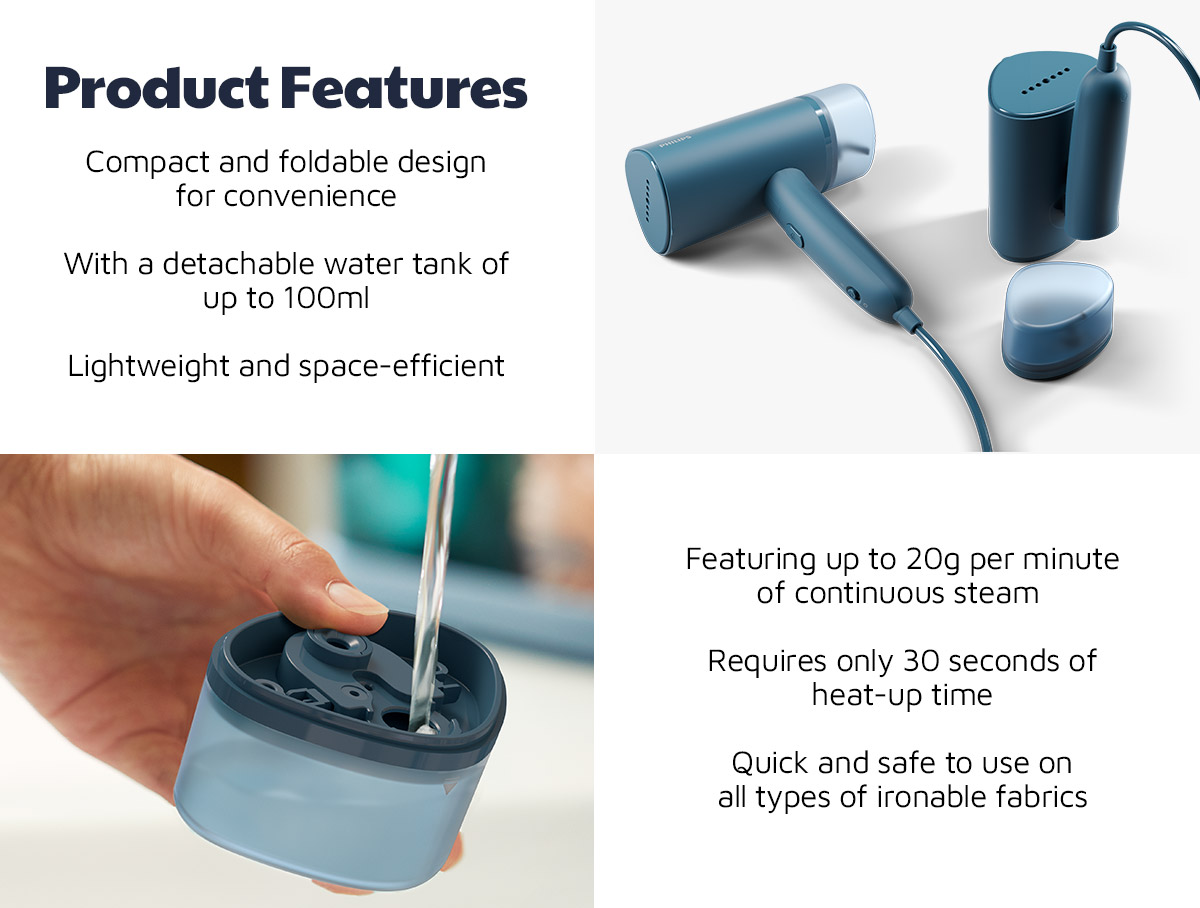 Product Features

Compact and foldable design for convenience

With a detachable water tank of up to 100ml

Lightweight and space-efficient

PHILIPS

Featuring up to 20g per minute of continuous steam

Requires only 30 seconds of heat-up time

Quick and safe to use on all types of ironable fabrics